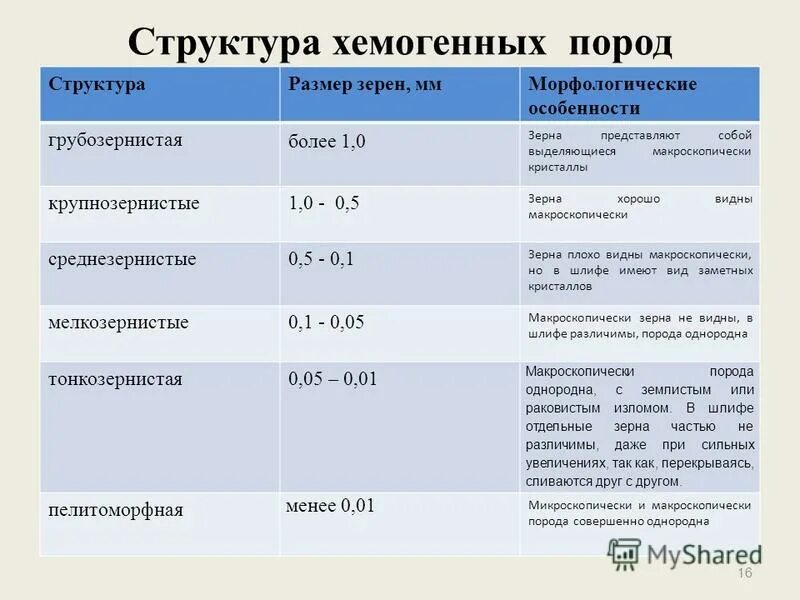 Структура хемогенных пород

| Структура | Размер зерен, мм | Морфологические особенности |
|---|---|---|
| грубозернистая | более 1,0 | Зерна представляют собой выделяющиеся макроскопически кристаллы |
| крупнозернистые | 1,0 - 0,5 | Зерна хорошо видны макроскопически |
| среднезернистые | 0,5 - 0,1 | Зерна плохо видны макроскопически, но в шлифе имеют вид заметных кристаллов |
| мелкозернистые | 0,1 - 0,05 | Макроскопически зерна не видны, в шлифе различимы, порода однородна |
| тонкозернистая | 0,05 – 0,01 | Макроскопически порода однородна, с землистым или раковистым изломом. В шлифе отдельные зерна частью не различимы, даже при сильных увеличениях, так как, перекрываясь, сливаются друг с другом. |
| пелитоморфная | менее 0,01 | Микроскопически и макроскопически порода совершенно однородна |

MyShared

16